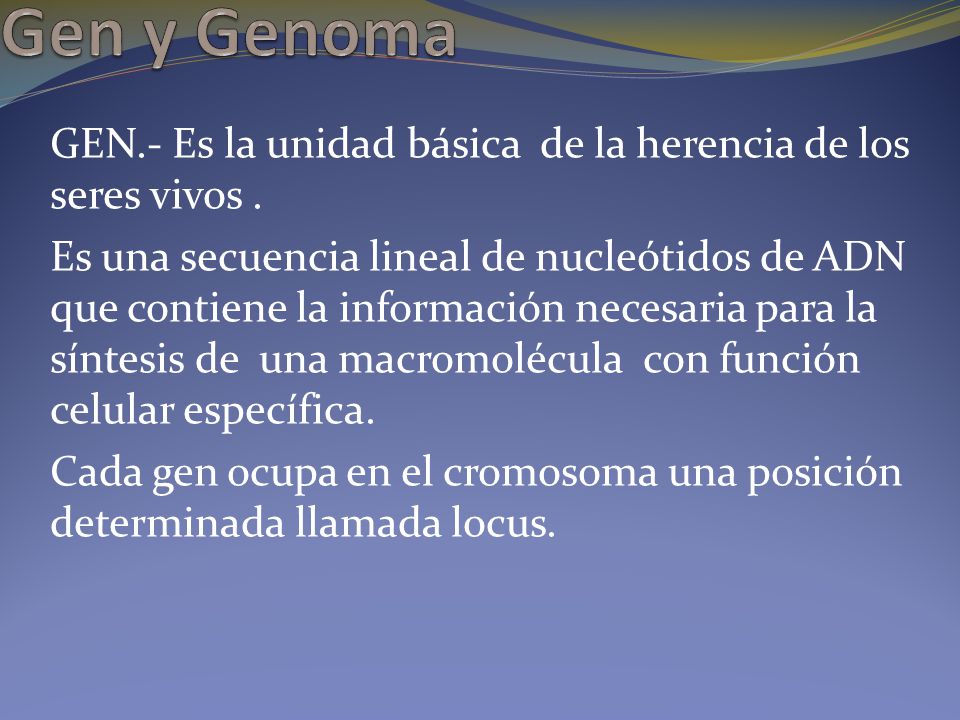 Gen y Genoma

GEN.- Es la unidad básica de la herencia de los seres vivos .

Es una secuencia lineal de nucleótidos de ADN que contiene la información necesaria para la síntesis de una macromolécula con función celular específica.

Cada gen ocupa en el cromosoma una posición determinada llamada locus.